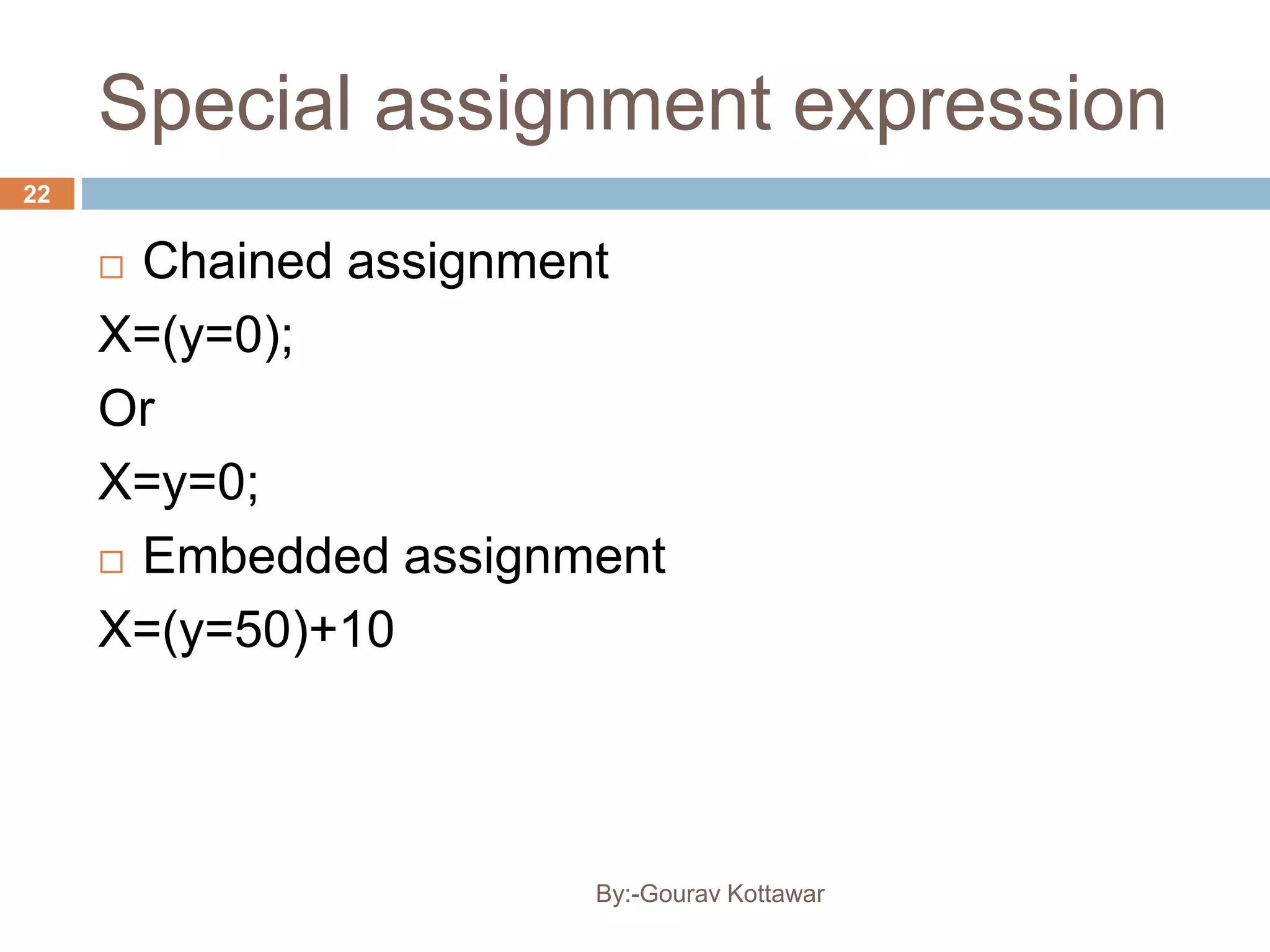 Special assignment expression

22

□ Chained assignment

X=(y=0);

Or

X=y=0;

□ Embedded assignment

X=(y=50)+10

By:-Gourav Kottawar